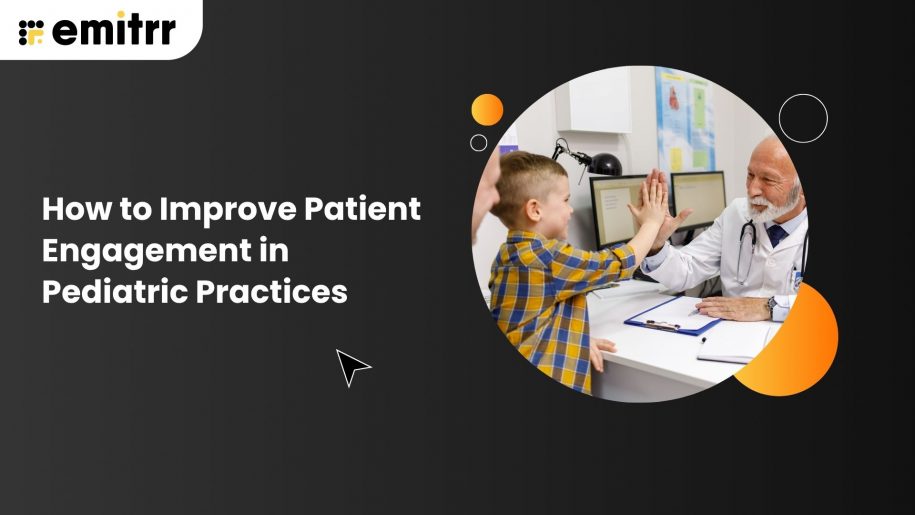 emitrr

How to Improve Patient Engagement in Pediatric Practices